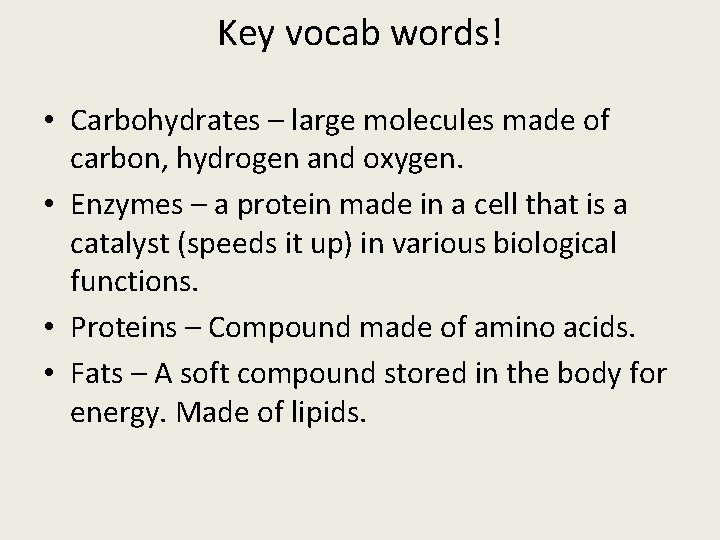 Key vocab words!

• Carbohydrates – large molecules made of carbon, hydrogen and oxygen.
• Enzymes – a protein made in a cell that is a catalyst (speeds it up) in various biological functions.
• Proteins – Compound made of amino acids.
• Fats – A soft compound stored in the body for energy. Made of lipids.